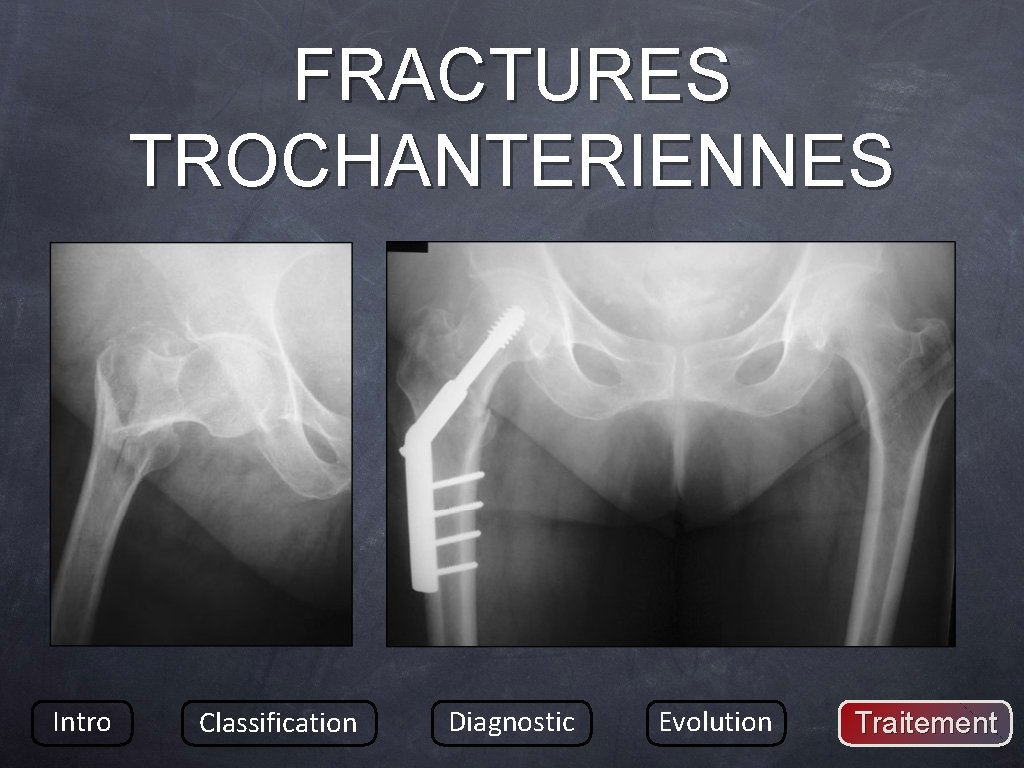 FRACTURES TROCHANTERIENNES

Intro
Classification
Diagnostic
Evolution
Traitement